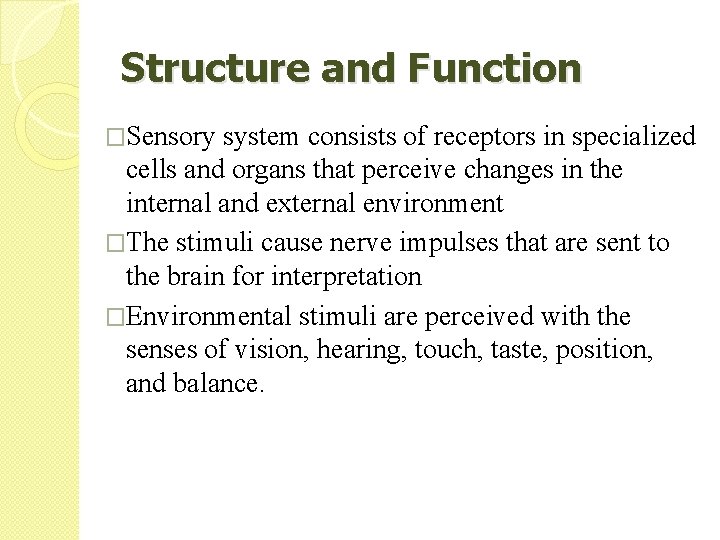 Structure and Function

□Sensory system consists of receptors in specialized cells and organs that perceive changes in the internal and external environment

□The stimuli cause nerve impulses that are sent to the brain for interpretation

□Environmental stimuli are perceived with the senses of vision, hearing, touch, taste, position, and balance.